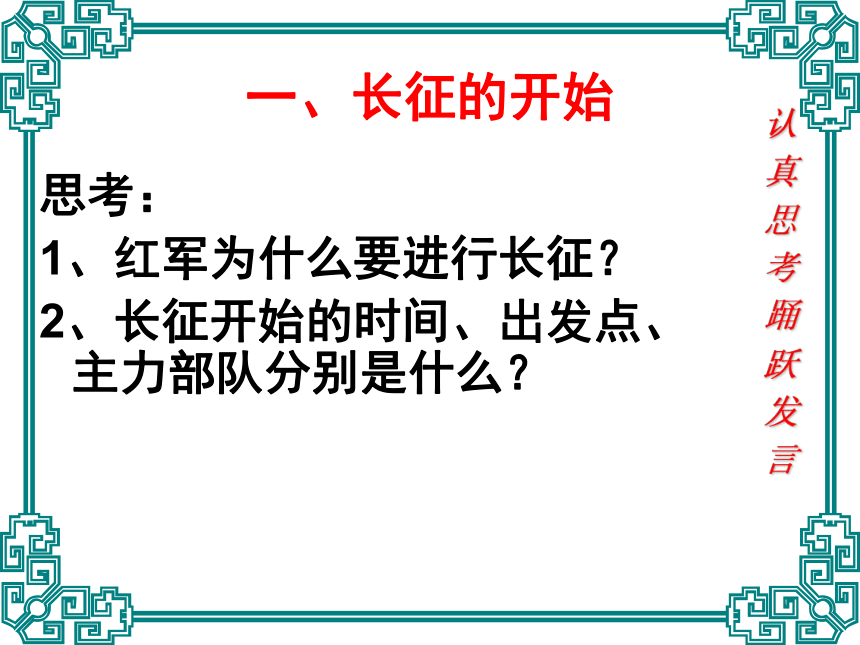 一、长征的开始

思考：

1、红军为什么要进行长征？

2、长征开始的时间、出发点、主力部队分别是什么？

认真思考踊跃发言